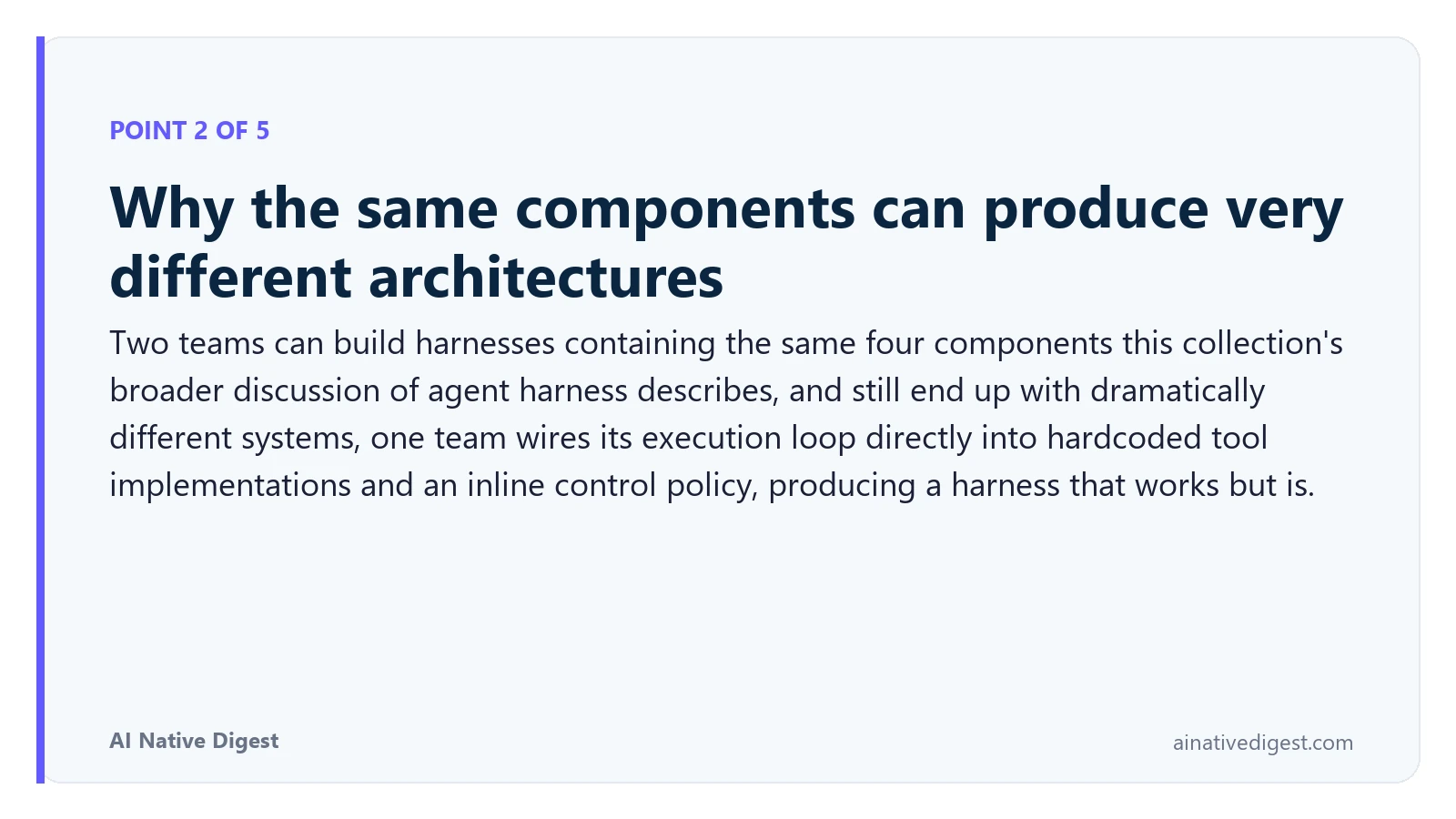 POINT 2 OF 5

Why the same components can produce very different architectures

Two teams can build harnesses containing the same four components this collection's broader discussion of agent harness describes, and still end up with dramatically different systems, one team wires its execution loop directly into hardcoded tool implementations and an inline control policy, producing a harness that works but is.

AI Native Digest

ainativedigest.com